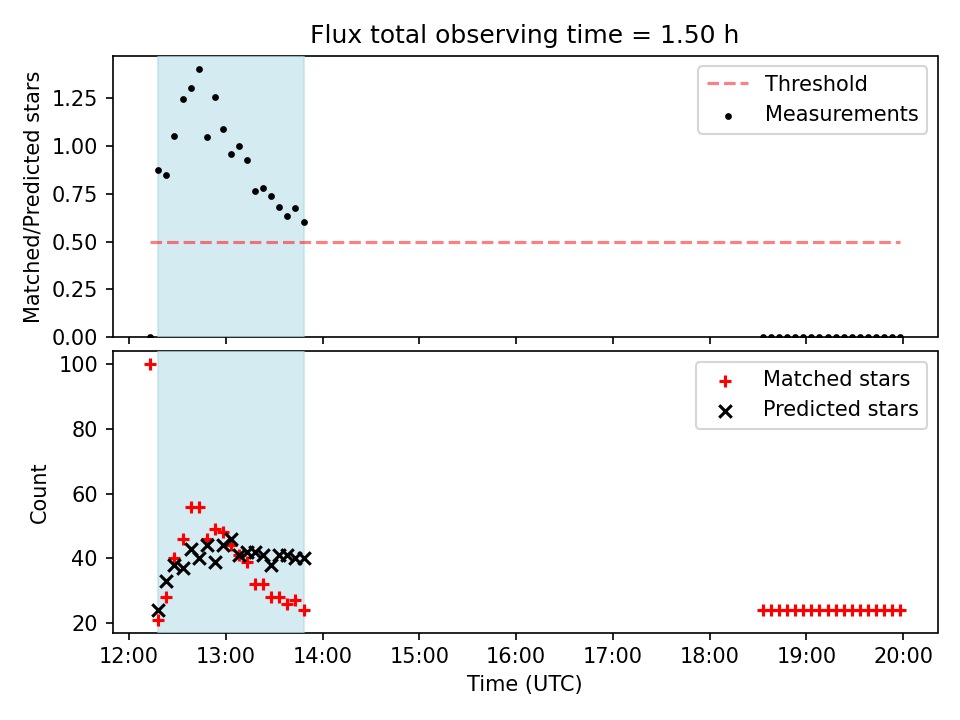 Flux total observing time = 1.50 h

Matched/Predicted stars

1.25
1.00
0.75
0.50
0.25
0.00

Threshold
Measurements

Count

100
80
60
40
20

Matched stars
Predicted stars

12:00 13:00 14:00 15:00 16:00 17:00 18:00 19:00 20:00

Time (UTC)